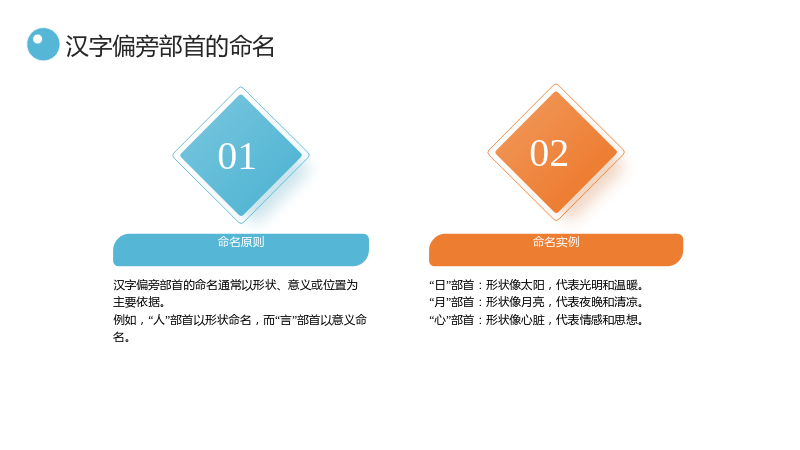 汉字偏旁部首的命名

01

命名原则

汉字偏旁部首的命名通常以形状、意义或位置为主要依据。
例如，“人”部首以形状命名，而“言”部首以意义命名。

02

命名实例

“日”部首：形状像太阳，代表光明和温暖。
“月”部首：形状像月亮，代表夜晚和清凉。
“心”部首：形状像心脏，代表情感和思想。